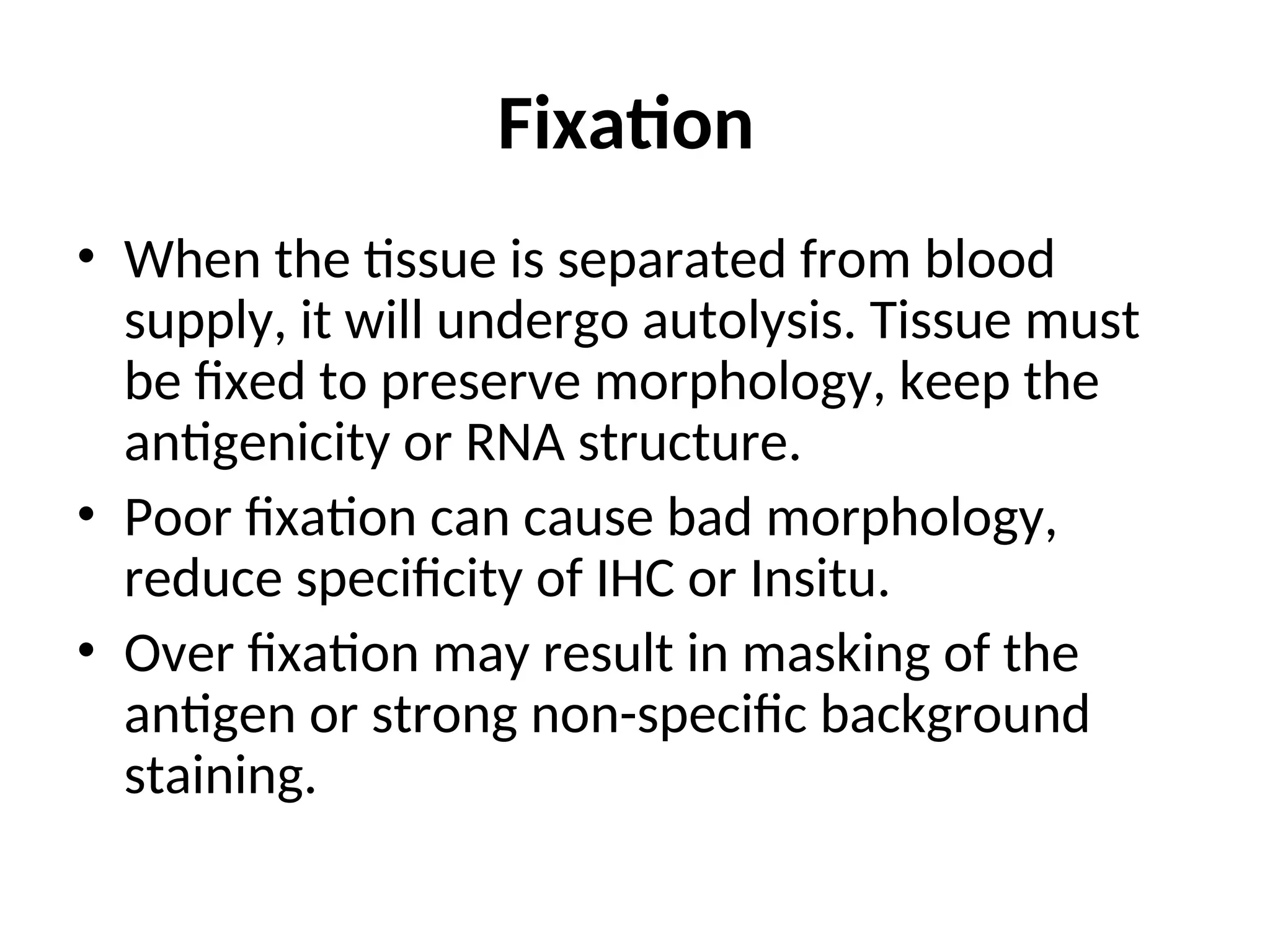 Fixation

• When the tissue is separated from blood supply, it will undergo autolysis. Tissue must be fixed to preserve morphology, keep the antigenicity or RNA structure.
• Poor fixation can cause bad morphology, reduce specificity of IHC or Insitu.
• Over fixation may result in masking of the antigen or strong non-specific background staining.